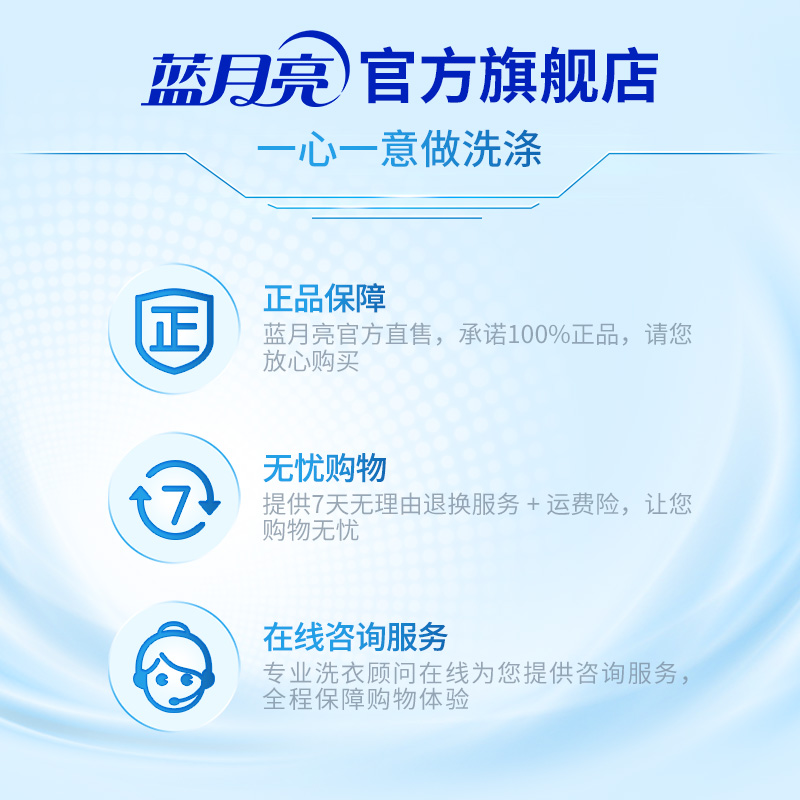 蓝月亮 官方旗舰店

一心一意做洗涤

正

正品保障
蓝月亮官方直售，承诺100%正品，请您放心购买

7

无忧购物
提供7天无理由退换服务 + 运费险，让您购物无忧

在线咨询服务
专业洗衣顾问在线为您提供咨询服务，全程保障购物体验